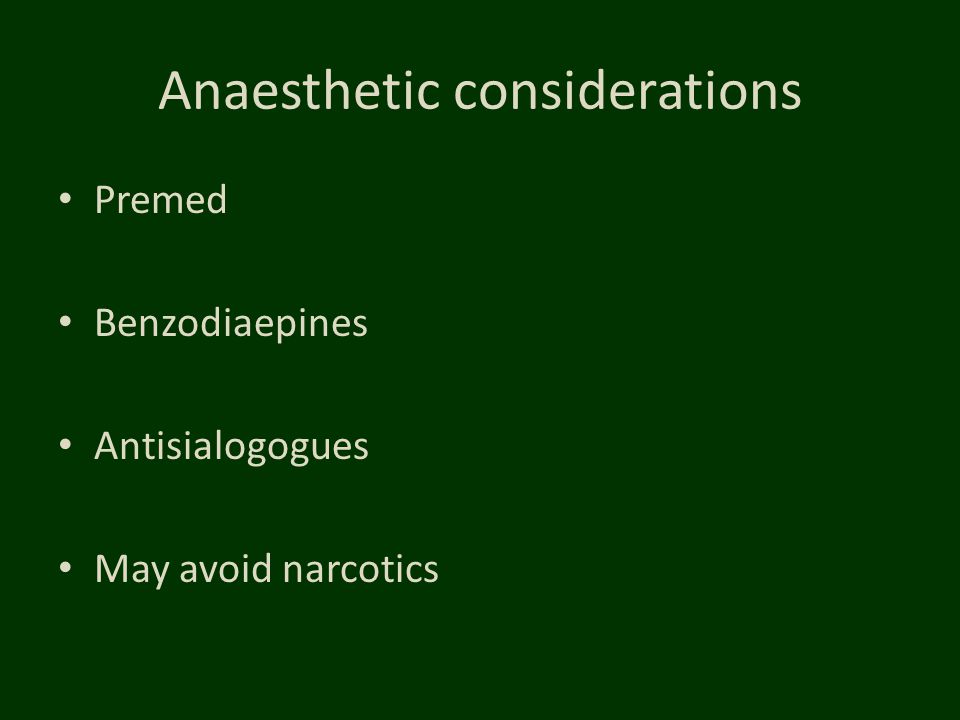 Anaesthetic considerations

• Premed

• Benzodiaepines

• Antisialogogues

• May avoid narcotics